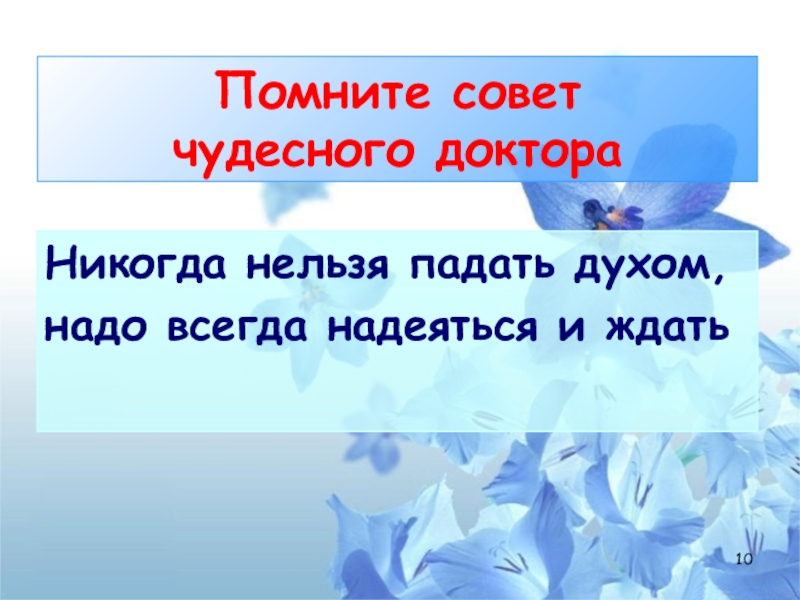 Помните совет чудесного доктора

Никогда нельзя падать духом, надо всегда надеяться и ждать

10